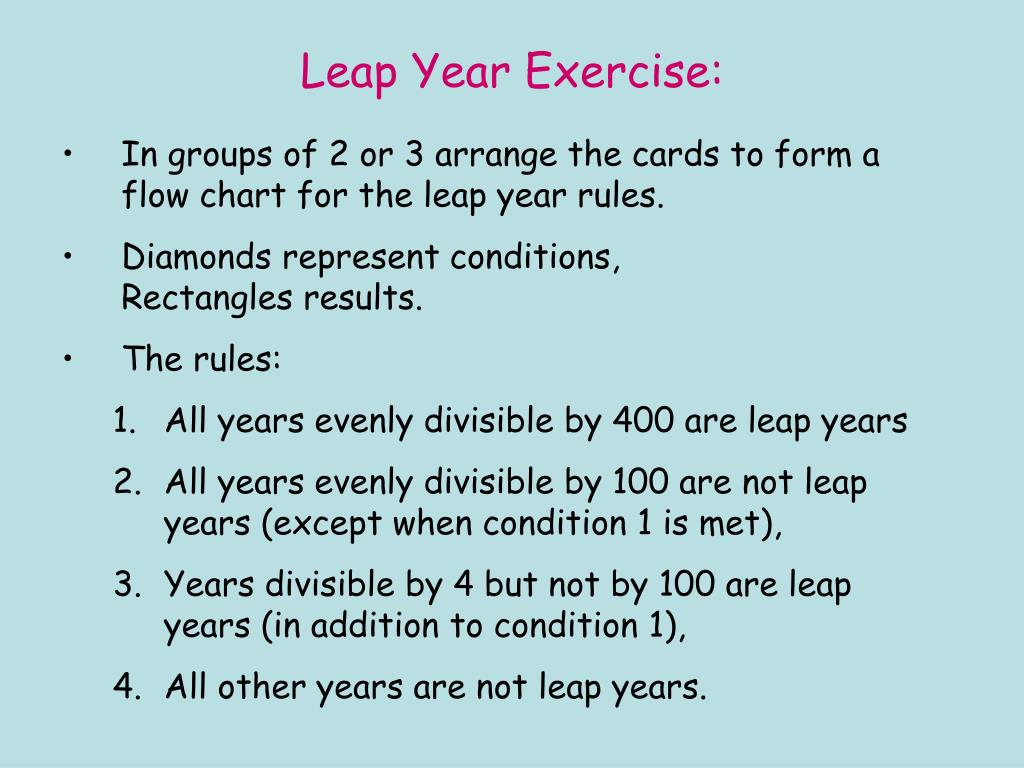 Leap Year Exercise:

• In groups of 2 or 3 arrange the cards to form a flow chart for the leap year rules.

• Diamonds represent conditions,
Rectangles results.

• The rules:

1. All years evenly divisible by 400 are leap years

2. All years evenly divisible by 100 are not leap years (except when condition 1 is met),

3. Years divisible by 4 but not by 100 are leap years (in addition to condition 1),

4. All other years are not leap years.